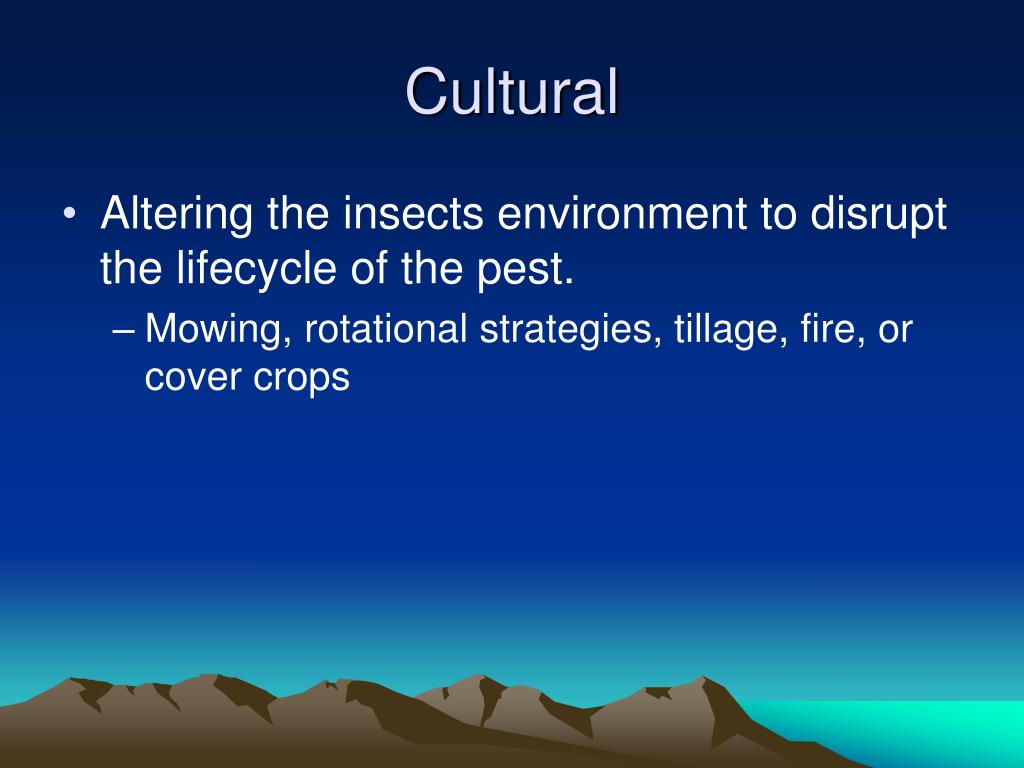 Cultural

• Altering the insects environment to disrupt the lifecycle of the pest.

– Mowing, rotational strategies, tillage, fire, or cover crops